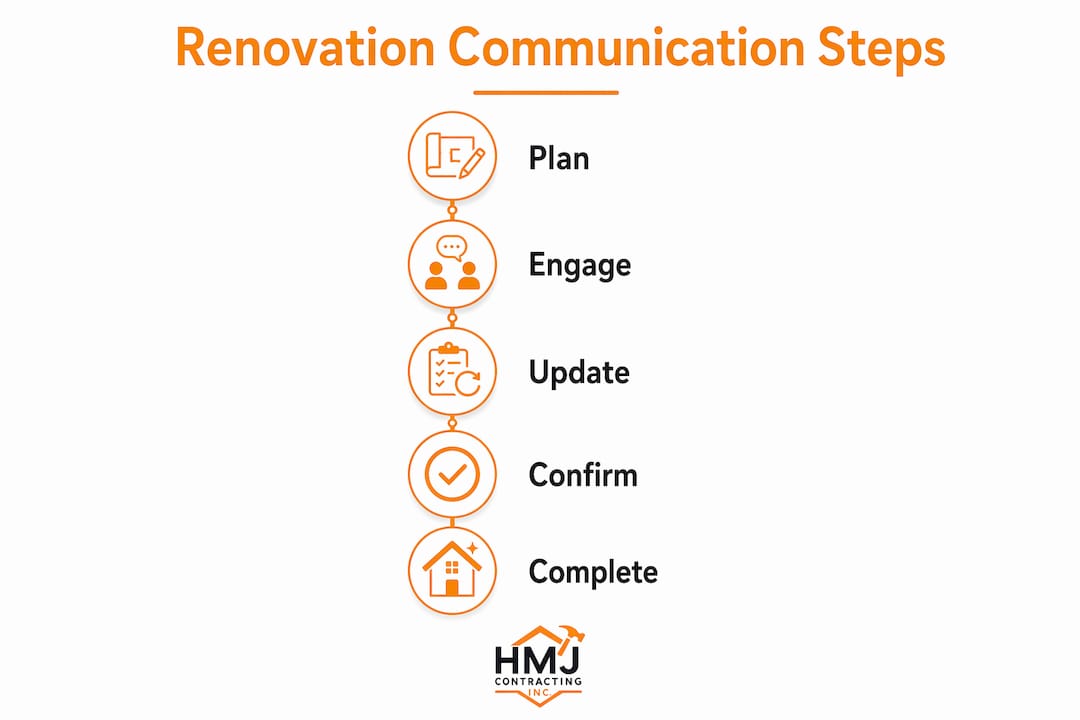 Renovation Communication Steps

Plan

Engage

Update

Confirm

Complete

HMJ
CONTRACTING
INC.